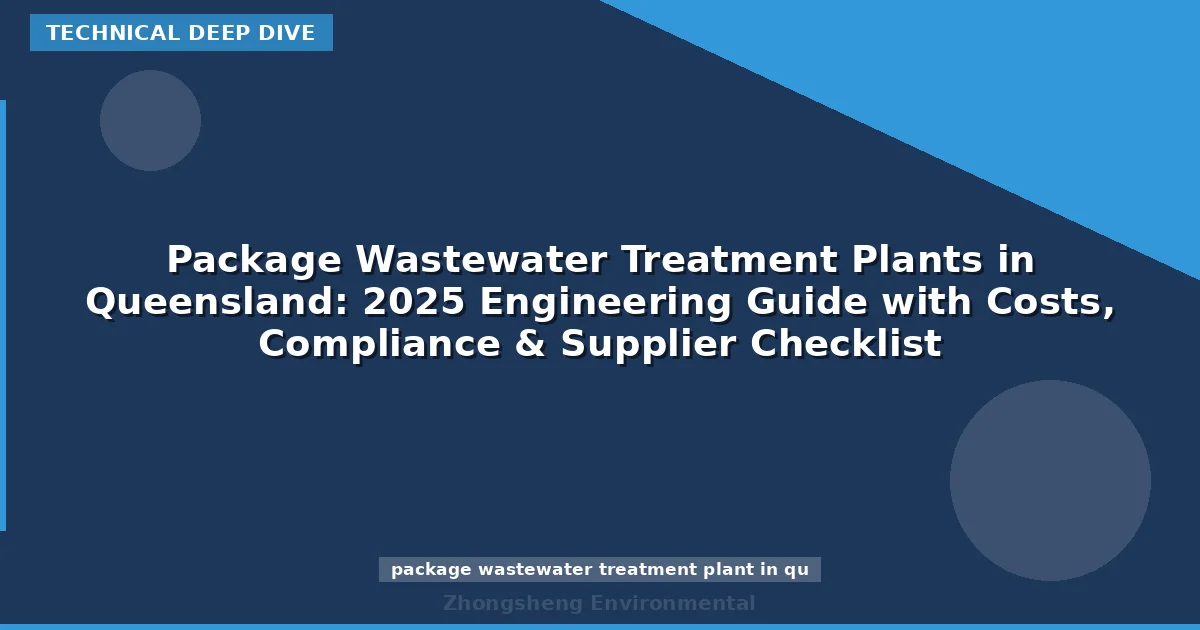 TECHNICAL DEEP DIVE

Package Wastewater Treatment Plants in Queensland: 2025 Engineering Guide with Costs, Compliance & Supplier Checklist

package wastewater treatment plant in qu

Zhongsheng Environmental